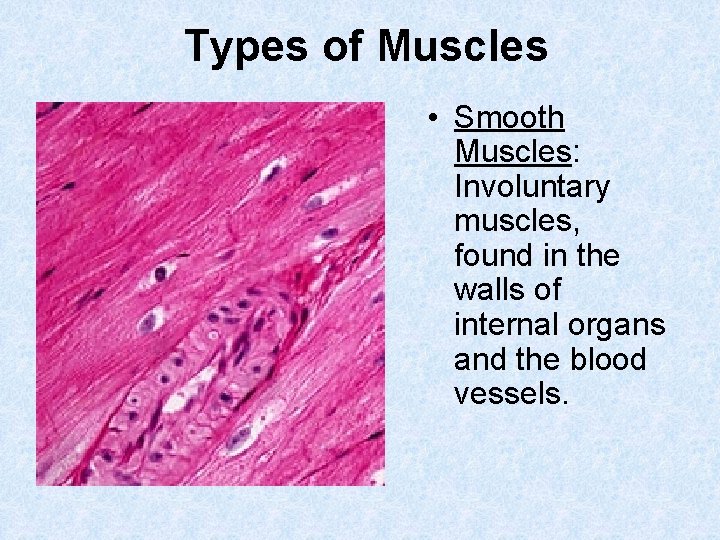 Types of Muscles

• Smooth Muscles: Involuntary muscles, found in the walls of internal organs and the blood vessels.